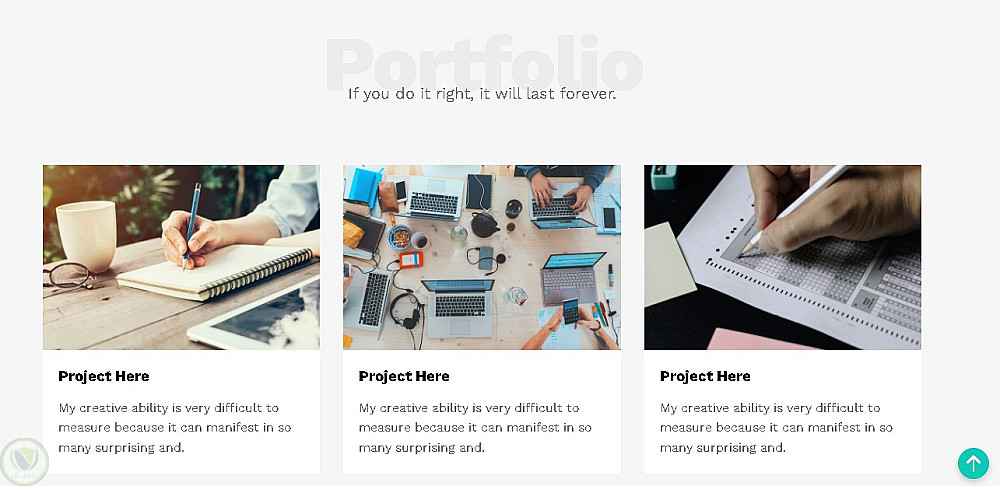 Portfolio

If you do it right, it will last forever.

Project Here

My creative ability is very difficult to measure because it can manifest in so many surprising and.

Project Here

My creative ability is very difficult to measure because it can manifest in so many surprising and.

Project Here

My creative ability is very difficult to measure because it can manifest in so many surprising and.